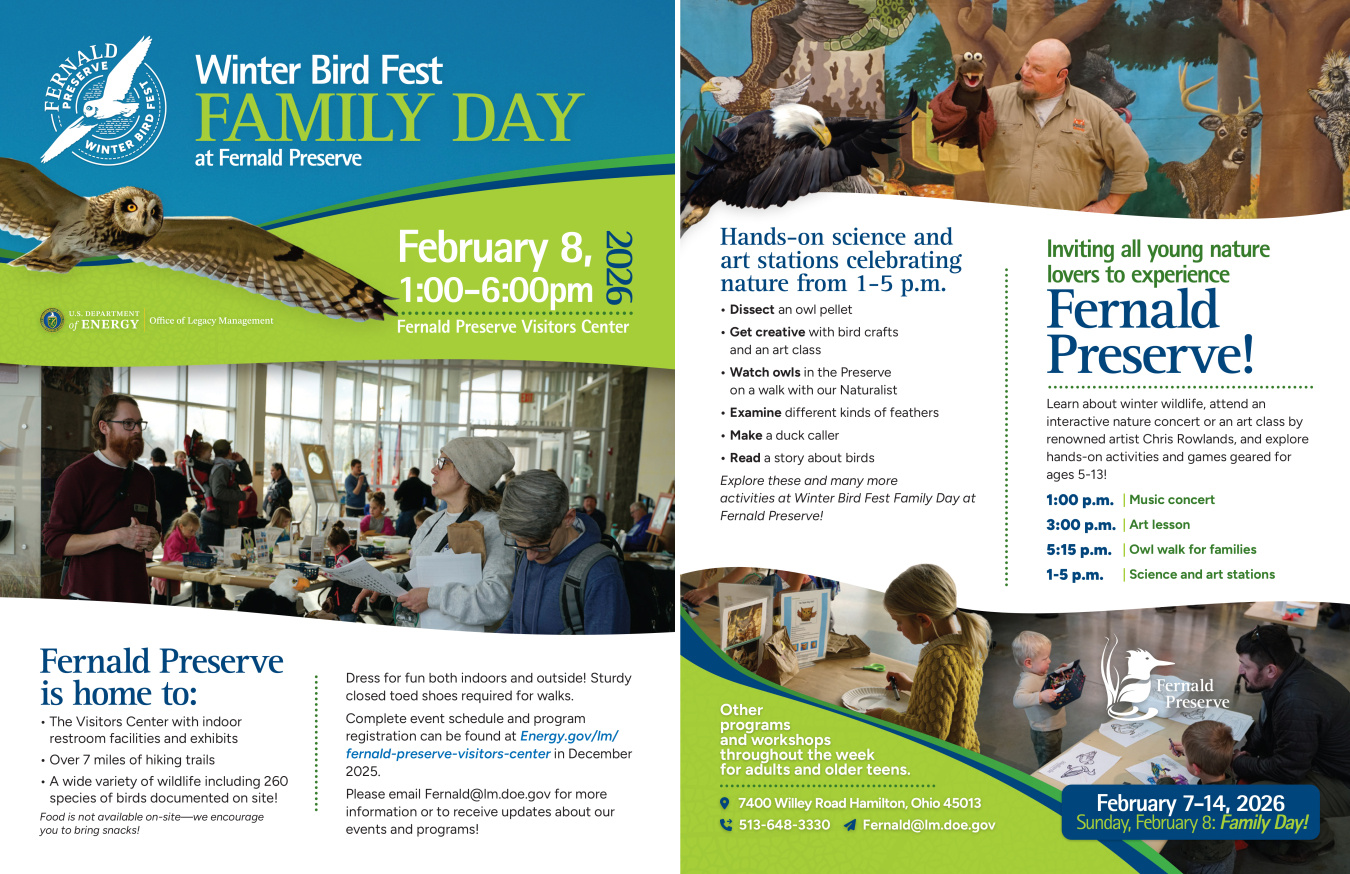 FERNALD PRESERVE WINTER BIRD FEST

Winter Bird Fest
FAMILY DAY
at Fernald Preserve

February 8, 2026
1:00–6:00pm
Fernald Preserve Visitors Center

U.S. DEPARTMENT of ENERGY | Office of Legacy Management

Fernald Preserve is home to:
• The Visitors Center with indoor restroom facilities and exhibits
• Over 7 miles of hiking trails
• A wide variety of wildlife including 260 species of birds documented on site!
Food is not available on-site—we encourage you to bring snacks!

Dress for fun both indoors and outside! Sturdy closed toed shoes required for walks.

Complete event schedule and program registration can be found at Energy.gov/lm/fernald-preserve-visitors-center in December 2025.

Please email Fernald@lm.doe.gov for more information or to receive updates about our events and programs!

Hands-on science and art stations celebrating nature from 1-5 p.m.
• Dissect an owl pellet
• Get creative with bird crafts and an art class
• Watch owls in the Preserve on a walk with our Naturalist
• Examine different kinds of feathers
• Make a duck caller
• Read a story about birds
Explore these and many more activities at Winter Bird Fest Family Day at Fernald Preserve!

Inviting all young nature lovers to experience
Fernald Preserve!

Learn about winter wildlife, attend an interactive nature concert or an art class by renowned artist Chris Rowlands, and explore hands-on activities and games geared for ages 5-13!

1:00 p.m. | Music concert
3:00 p.m. | Art lesson
5:15 p.m. | Owl walk for families
1-5 p.m. | Science and art stations

Other programs and workshops throughout the week for adults and older teens.

7400 Willey Road Hamilton, Ohio 45013
513-648-3330 Fernald@lm.doe.gov

Fernald Preserve

February 7–14, 2026
Sunday, February 8: Family Day!